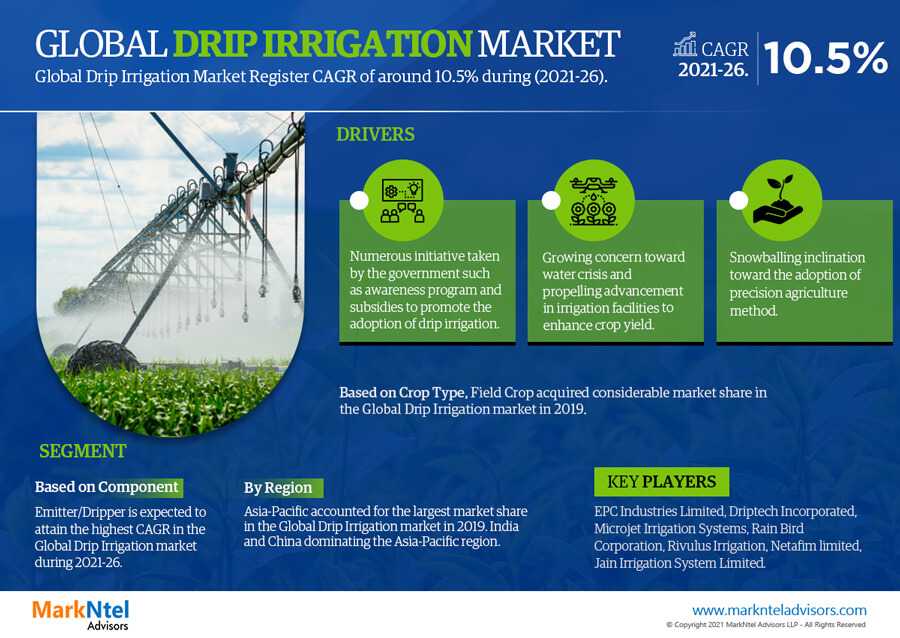 GLOBAL DRIP IRRIGATION MARKET
Global Drip Irrigation Market Register CAGR of around 10.5% during (2021-26).

CAGR 2021-26. 10.5%

DRIVERS

Numerous initiative taken by the government such as awareness program and subsidies to promote the adoption of drip irrigation.

Growing concern toward water crisis and propelling advancement in irrigation facilities to enhance crop yield.

Snowballing inclination toward the adoption of precision agriculture method.

Based on Crop Type, Field Crop acquired considerable market share in the Global Drip Irrigation market in 2019.

SEGMENT

Based on Component

Emitter/Dripper is expected to attain the highest CAGR in the Global Drip Irrigation market during 2021-26.

By Region

Asia-Pacific accounted for the largest market share in the Global Drip Irrigation market in 2019. India and China dominating the Asia-Pacific region.

KEY PLAYERS

EPC Industries Limited, Driptech Incorporated, Microjet Irrigation Systems, Rain Bird Corporation, Rivulus Irrigation, Netafim limited, Jain Irrigation System Limited.

MarkNtel Advisors

www.marknteladvisors.com
© Copyright 2021 MarkNtel Advisors LLP - All Rights Reserved